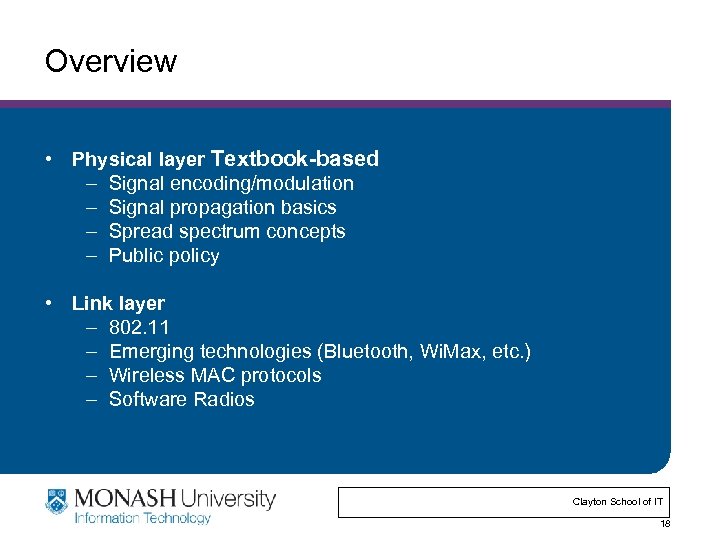 Overview

• Physical layer Textbook-based
– Signal encoding/modulation
– Signal propagation basics
– Spread spectrum concepts
– Public policy

• Link layer
– 802.11
– Emerging technologies (Bluetooth, WiMax, etc.)
– Wireless MAC protocols
– Software Radios

MONASH University
Information Technology

Clayton School of IT

18